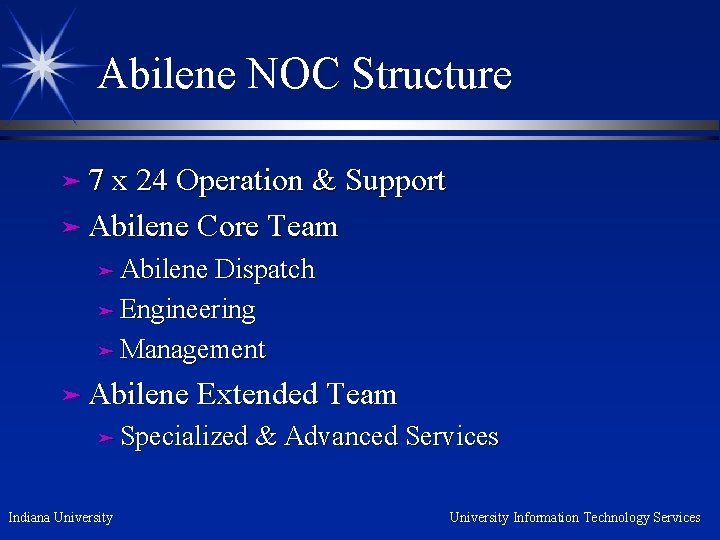 Abilene NOC Structure

➤ 7 x 24 Operation & Support
➤ Abilene Core Team
➤ Abilene Dispatch
➤ Engineering
➤ Management
➤ Abilene Extended Team
➤ Specialized & Advanced Services

Indiana University

University Information Technology Services